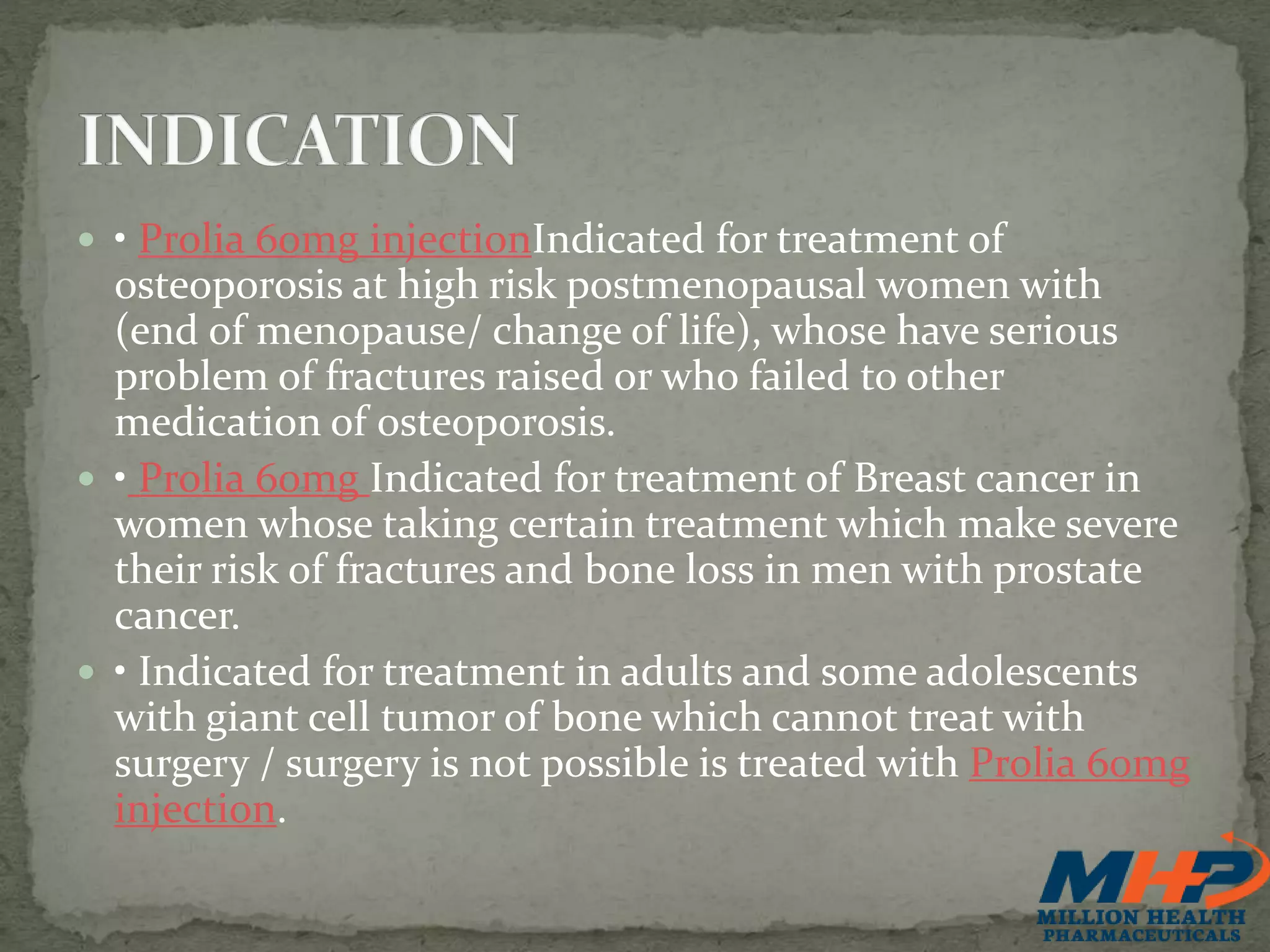 INDICATION

• Prolia 60mg injectionIndicated for treatment of osteoporosis at high risk postmenopausal women with (end of menopause/ change of life), whose have serious problem of fractures raised or who failed to other medication of osteoporosis.

• Prolia 60mg Indicated for treatment of Breast cancer in women whose taking certain treatment which make severe their risk of fractures and bone loss in men with prostate cancer.

• Indicated for treatment in adults and some adolescents with giant cell tumor of bone which cannot treat with surgery / surgery is not possible is treated with Prolia 60mg injection.

MHP
MILLION HEALTH PHARMACEUTICALS